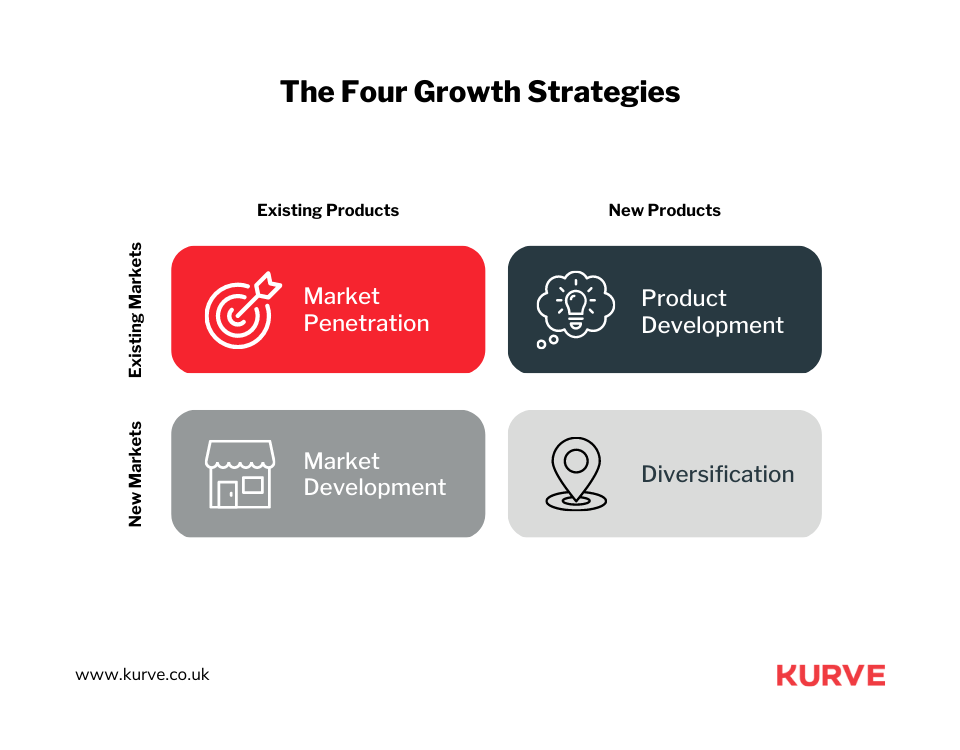 The Four Growth Strategies

| | Existing Products | New Products |
|---|---|---|
| Existing Markets | Market Penetration | Product Development |
| New Markets | Market Development | Diversification |

www.kurve.co.uk

KURVE